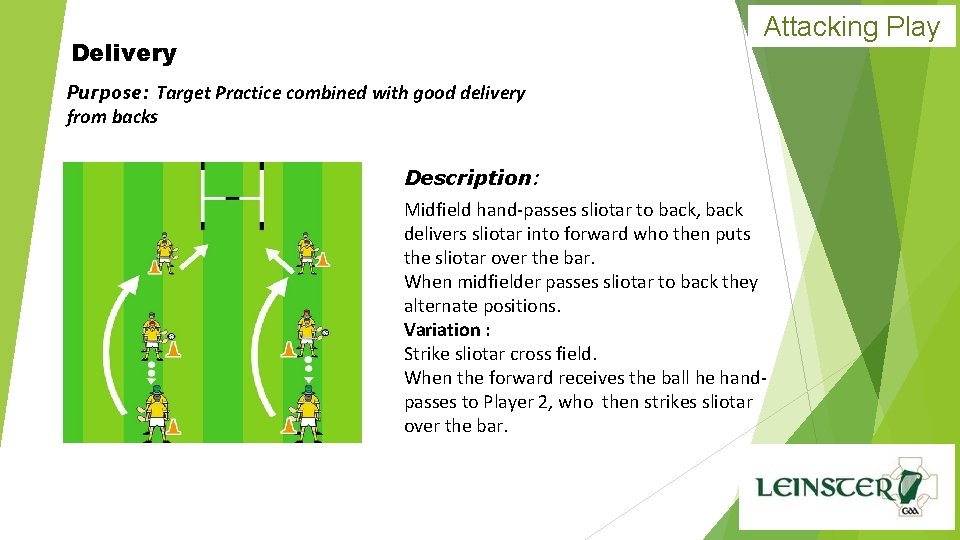 Attacking Play

Delivery

Purpose: Target Practice combined with good delivery from backs

Description:

Midfield hand-passes sliotar to back, back delivers sliotar into forward who then puts the sliotar over the bar.
When midfielder passes sliotar to back they alternate positions.
Variation :
Strike sliotar cross field.
When the forward receives the ball he hand-passes to Player 2, who then strikes sliotar over the bar.

LEINSTER
GAA